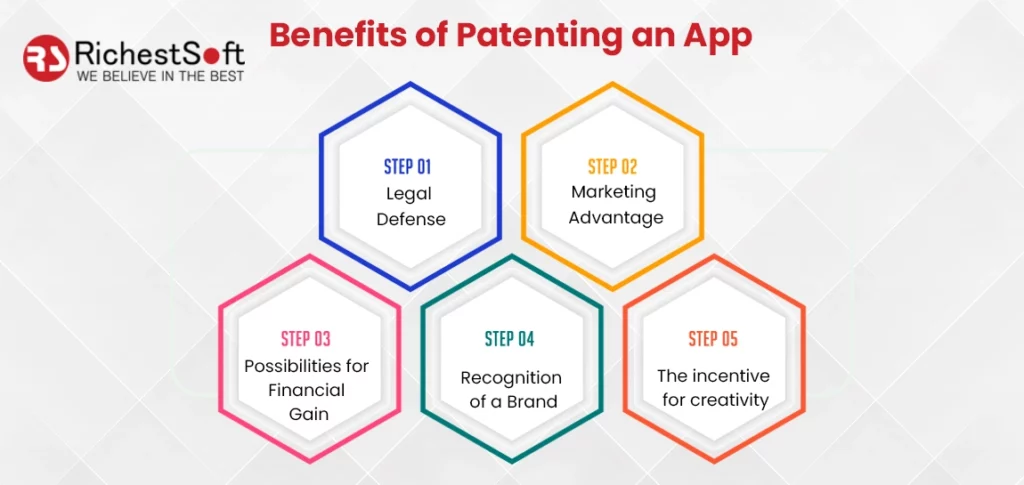 RS RichestSoft
WE BELIEVE IN THE BEST

Benefits of Patenting an App

STEP 01
Legal Defense

STEP 02
Marketing Advantage

STEP 03
Possibilities for Financial Gain

STEP 04
Recognition of a Brand

STEP 05
The incentive for creativity